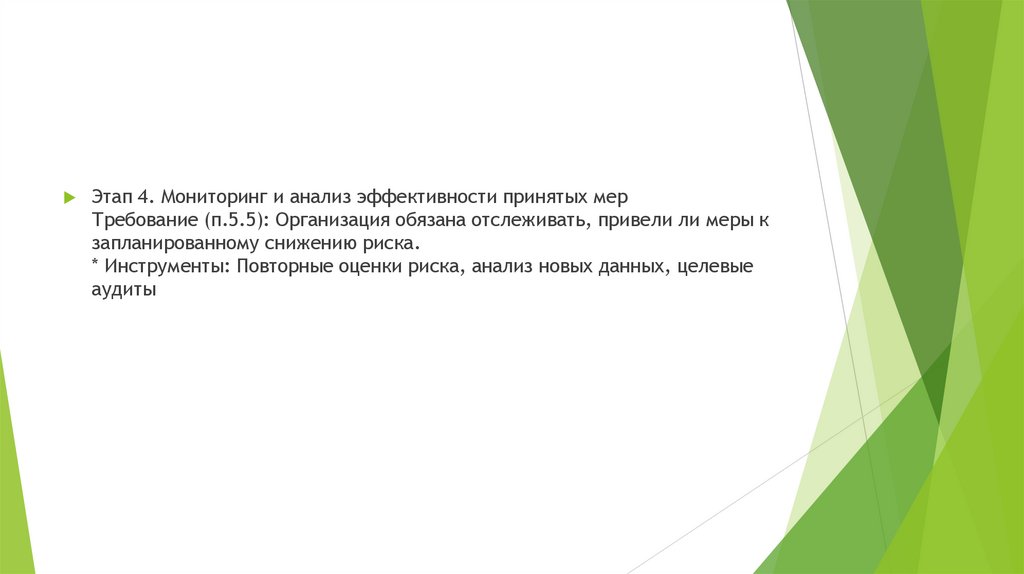 Этап 4. Мониторинг и анализ эффективности принятых мер
Требование (п.5.5): Организация обязана отслеживать, привели ли меры к запланированному снижению риска.
* Инструменты: Повторные оценки риска, анализ новых данных, целевые аудиты